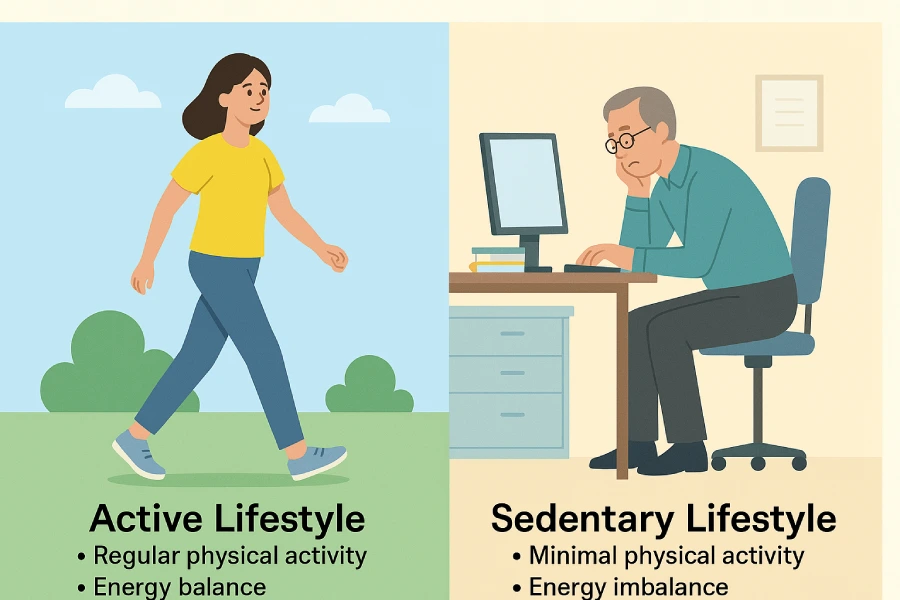 Active Lifestyle
• Regular physical activity
• Energy balance

Sedentary Lifestyle
• Minimal physical activity
• Energy imbalance